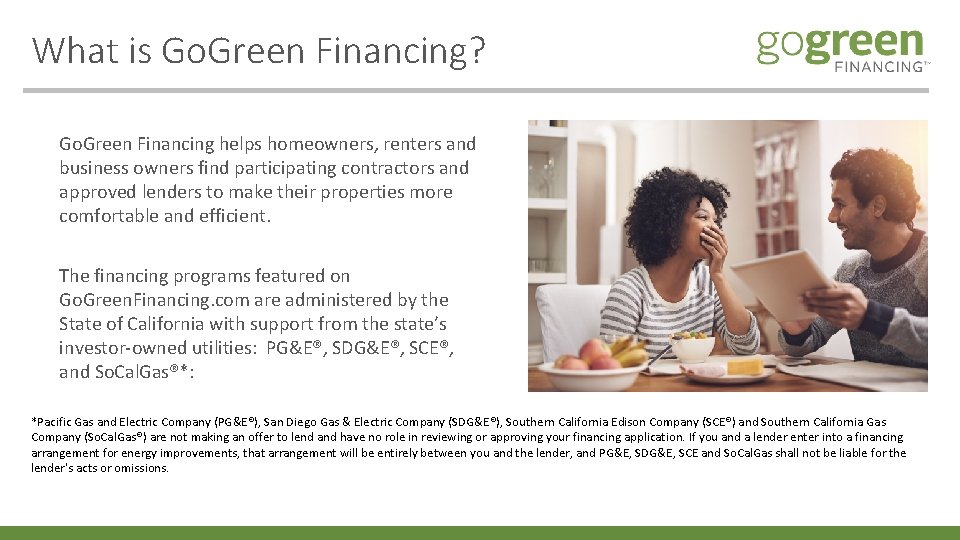 What is GoGreen Financing?

gogreen FINANCING™

GoGreen Financing helps homeowners, renters and business owners find participating contractors and approved lenders to make their properties more comfortable and efficient.

The financing programs featured on GoGreenFinancing.com are administered by the State of California with support from the state's investor-owned utilities: PG&E®, SDG&E®, SCE®, and SoCalGas®*:

*Pacific Gas and Electric Company (PG&E®), San Diego Gas & Electric Company (SDG&E®), Southern California Edison Company (SCE®) and Southern California Gas Company (SoCalGas®) are not making an offer to lend and have no role in reviewing or approving your financing application. If you and a lender enter into a financing arrangement for energy improvements, that arrangement will be entirely between you and the lender, and PG&E, SDG&E, SCE and SoCalGas shall not be liable for the lender's acts or omissions.